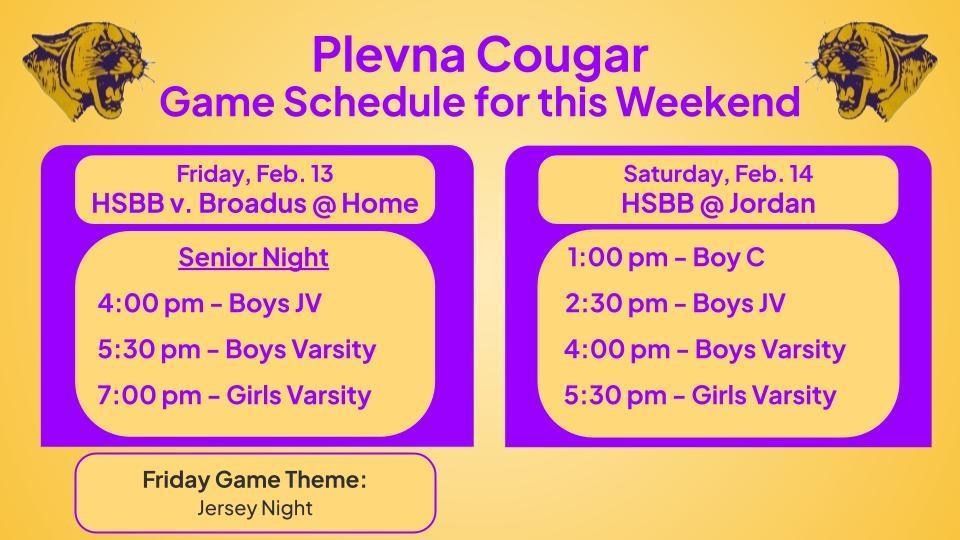 Plevna Cougar
Game Schedule for this Weekend

Friday, Feb. 13
HSBB v. Broadus @ Home

Senior Night
4:00 pm - Boys JV
5:30 pm - Boys Varsity
7:00 pm - Girls Varsity

Friday Game Theme:
Jersey Night

Saturday, Feb. 14
HSBB @ Jordan

1:00 pm - Boy C
2:30 pm - Boys JV
4:00 pm - Boys Varsity
5:30 pm - Girls Varsity